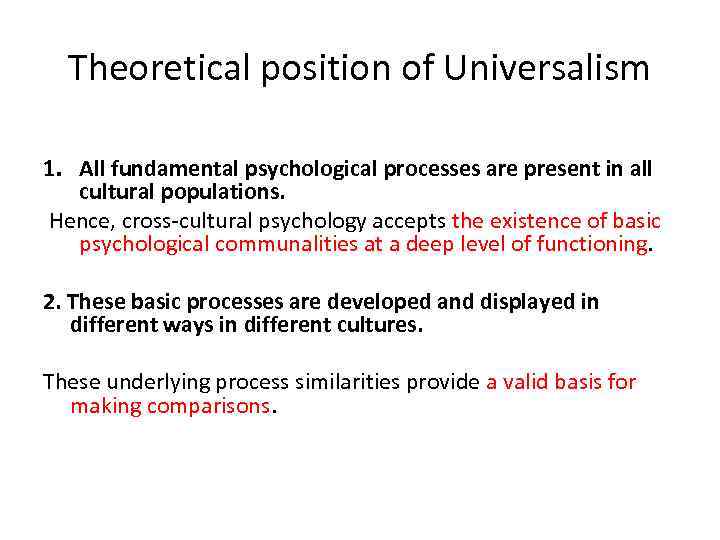 Theoretical position of Universalism

1. All fundamental psychological processes are present in all cultural populations.

Hence, cross-cultural psychology accepts the existence of basic psychological communalities at a deep level of functioning.

2. These basic processes are developed and displayed in different ways in different cultures.

These underlying process similarities provide a valid basis for making comparisons.